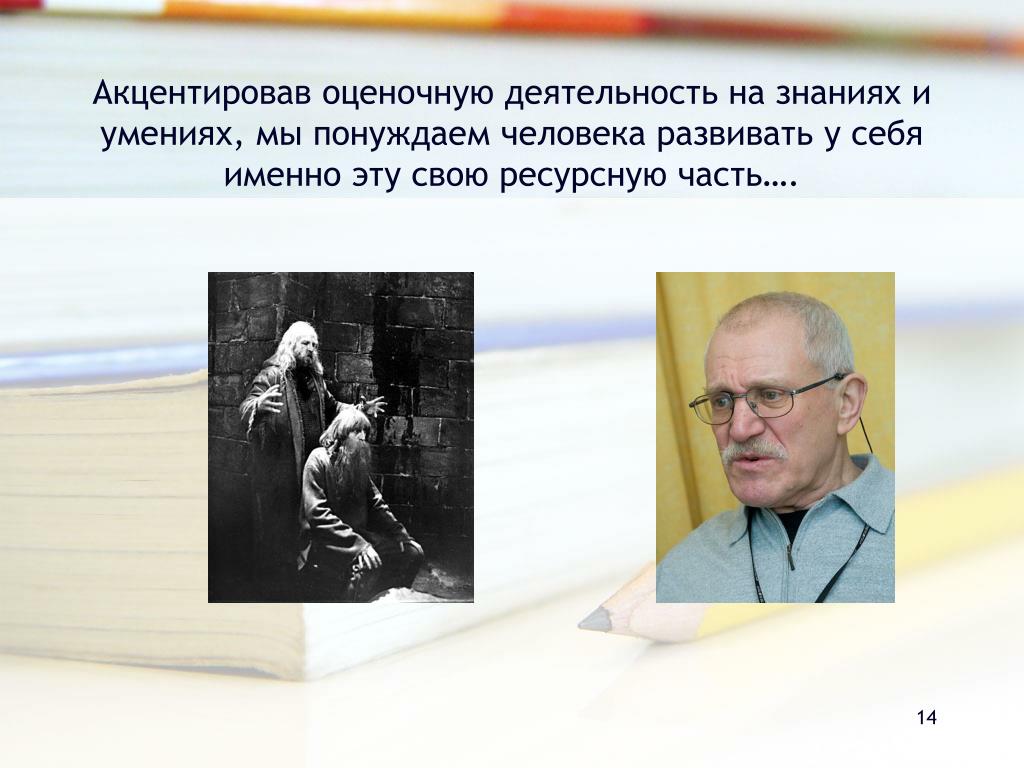 Акцентировав оценочную деятельность на знаниях и умениях, мы понуждаем человека развивать у себя именно эту свою ресурсную часть….

14